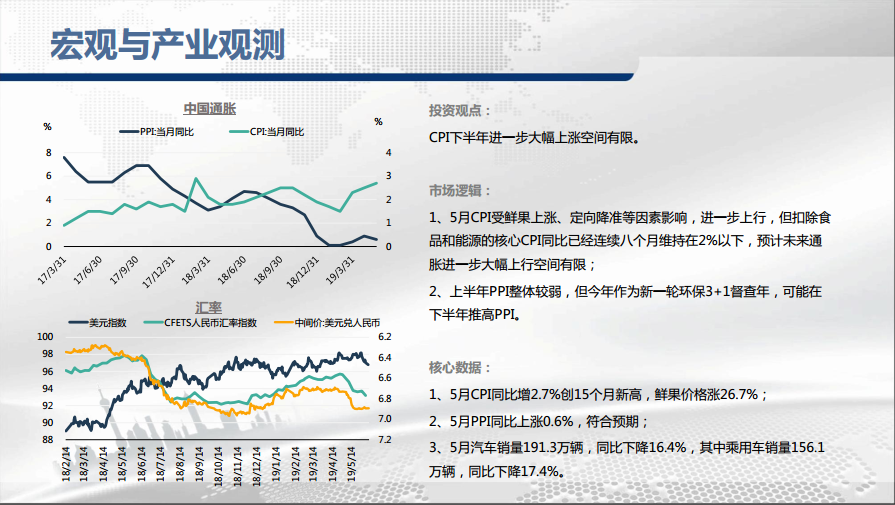 宏观与产业观测

中国通胀

%

PPI:当月同比

CPI:当月同比

%

8
6
4
2
0

4
3
2
1
0

17/3/31
17/6/30
17/9/30
17/12/31
18/3/31
18/6/30
18/9/30
18/12/31
19/3/31

汇率

美元指数

CFETS人民币汇率指数

中间价:美元兑人民币

100
98
96
94
92
90
88

6.2
6.4
6.6
6.8
7.0
7.2

18/2/14
18/3/14
18/4/14
18/5/14
18/6/14
18/7/14
18/8/14
18/9/14
18/10/14
18/11/14
18/12/14
19/1/14
19/2/14
19/3/14
19/4/14
19/5/14

投资观点：

CPI下半年进一步大幅上涨空间有限。

市场逻辑：

1、5月CPI受鲜果上涨、定向降准等因素影响，进一步上行，但扣除食品和能源的核心CPI同比已经连续八个月维持在2%以下，预计未来通胀进一步大幅上行空间有限；

2、上半年PPI整体较弱，但今年作为新一轮环保3+1督查年，可能在下半年推高PPI。

核心数据：

1、5月CPI同比增2.7%创15个月新高，鲜果价格涨26.7%；

2、5月PPI同比上涨0.6%，符合预期；

3、5月汽车销量191.3万辆，同比下降16.4%，其中乘用车销量156.1万辆，同比下降17.4%。